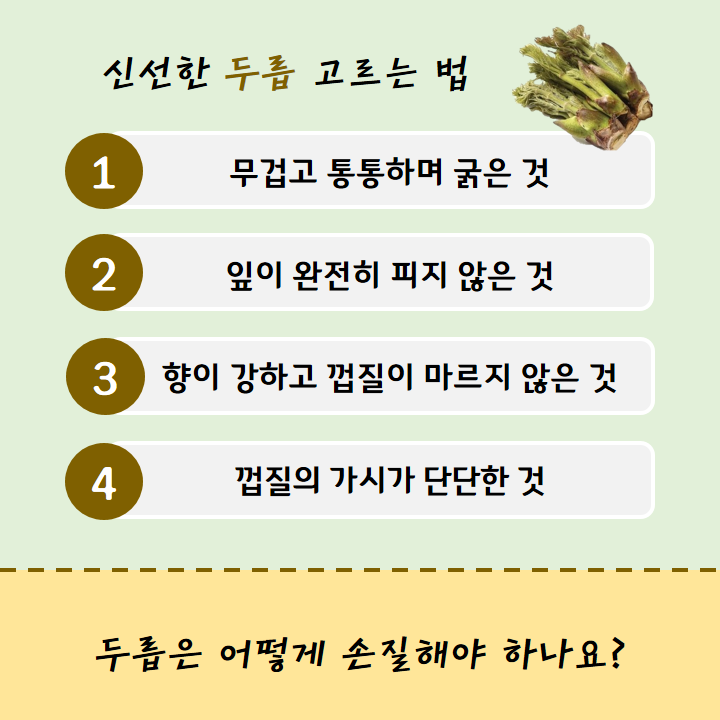 신선한 두릅 고르는 법

1 무겁고 통통하며 굵은 것

2 잎이 완전히 피지 않은 것

3 향이 강하고 껍질이 마르지 않은 것

4 껍질의 가시가 단단한 것

두릅은 어떻게 손질해야 하나요?